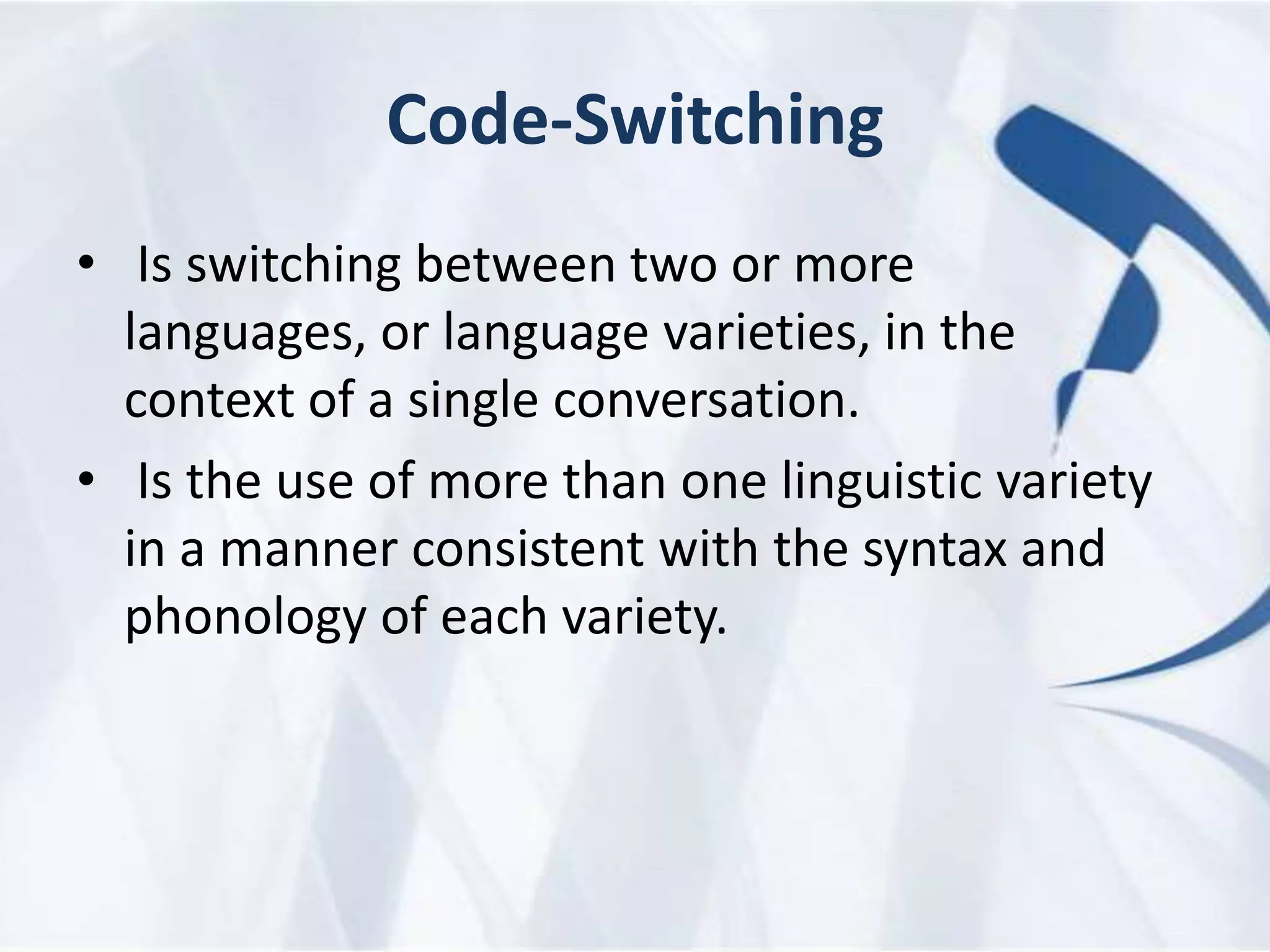 Code-Switching

• Is switching between two or more languages, or language varieties, in the context of a single conversation.
• Is the use of more than one linguistic variety in a manner consistent with the syntax and phonology of each variety.